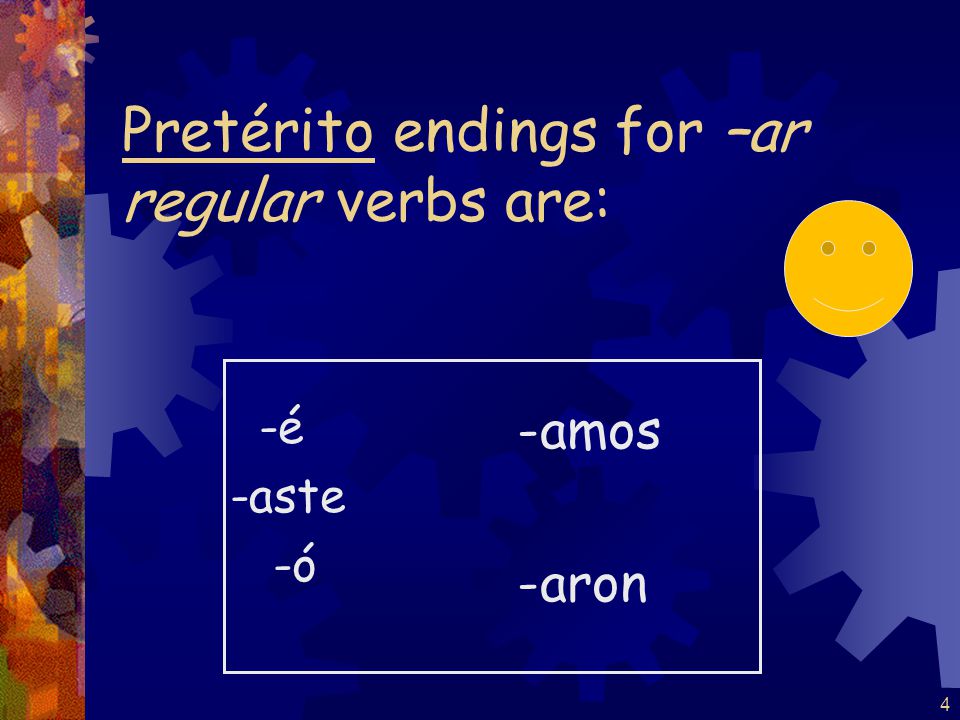 Pretérito endings for –ar regular verbs are:

-é
-aste
-ó

-amos

-aron

4